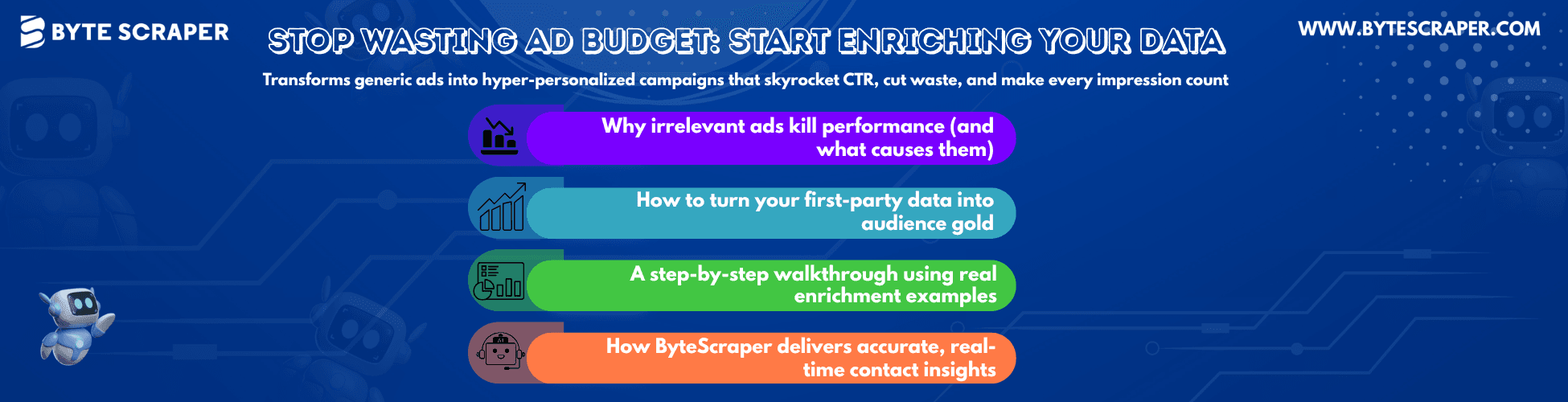 BYTE SCRAPER

STOP WASTING AD BUDGET: START ENRICHING YOUR DATA

WWW.BYTESCRAPER.COM

Transforms generic ads into hyper-personalized campaigns that skyrocket CTR, cut waste, and make every impression count

Why irrelevant ads kill performance (and what causes them)

How to turn your first-party data into audience gold

A step-by-step walkthrough using real enrichment examples

How ByteScraper delivers accurate, real-time contact insights